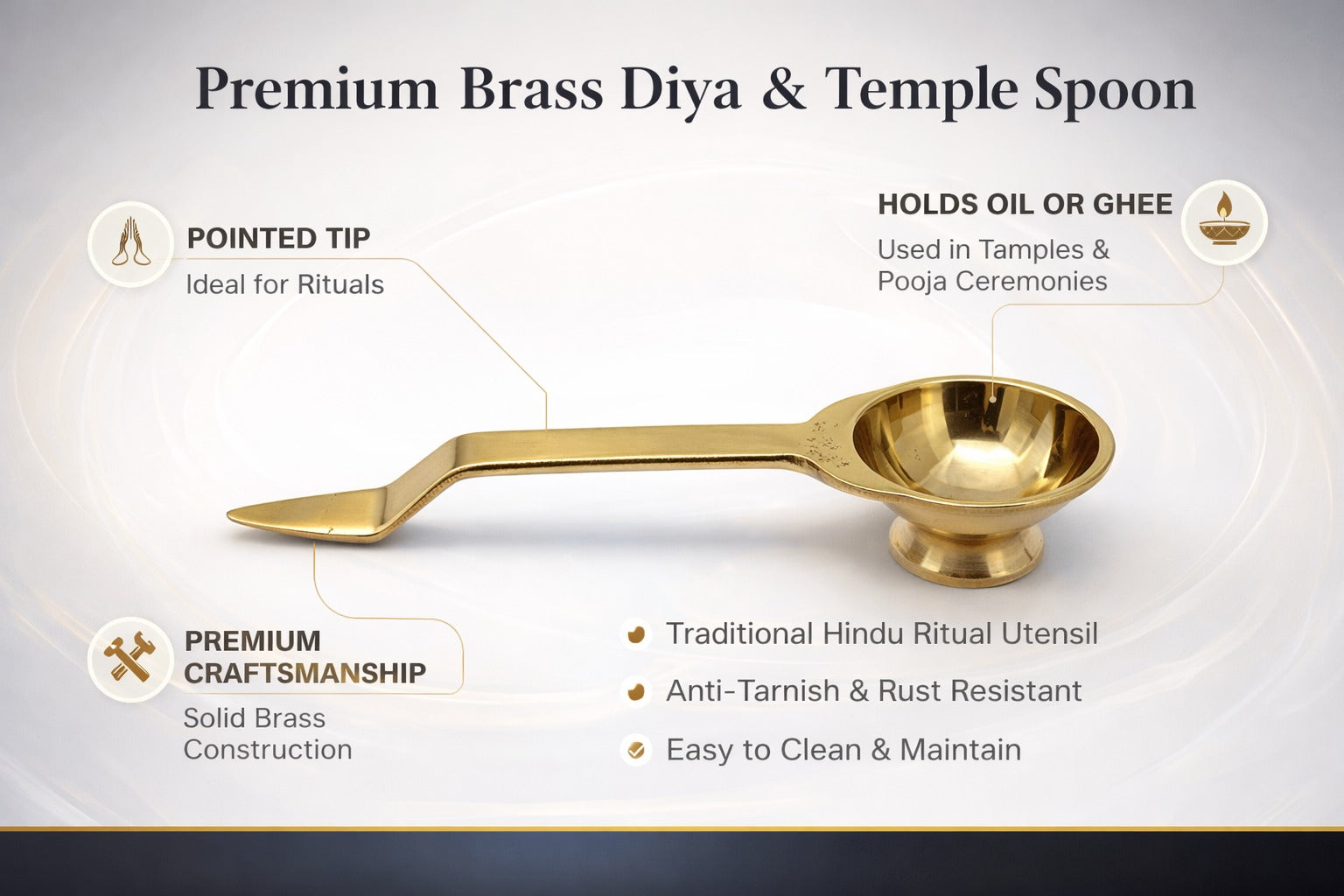 Premium Brass Diya & Temple Spoon

POINTED TIP
Ideal for Rituals

HOLDS OIL OR GHEE
Used in Tamples & Pooja Ceremonies

PREMIUM CRAFTSMANSHIP
Solid Brass Construction

Traditional Hindu Ritual Utensil
Anti-Tarnish & Rust Resistant
Easy to Clean & Maintain